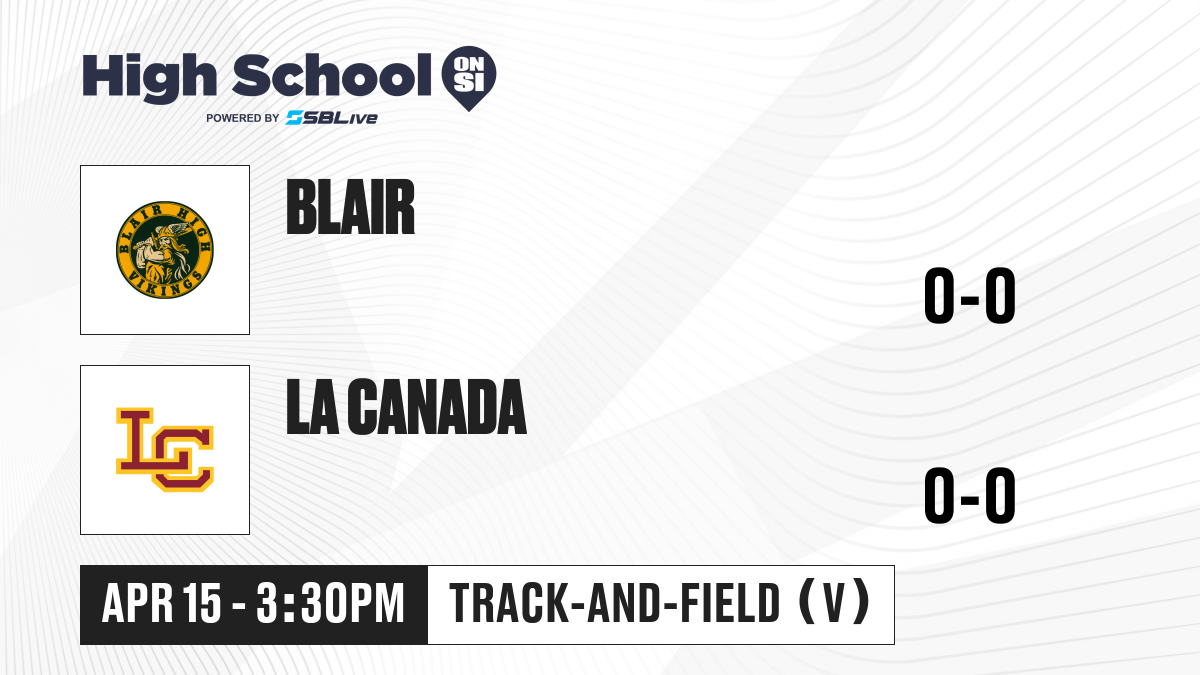 High School ON SI
POWERED BY SBLive

BLAIR HIGH VIKINGS

BLAIR

0-0

LC

LA CANADA

0-0

APR 15 - 3:30PM

TRACK-AND-FIELD (V)